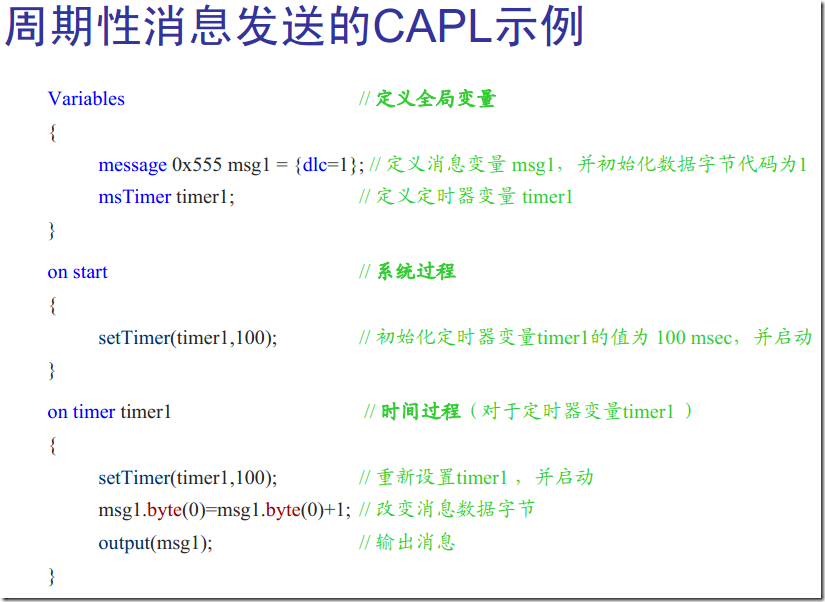 周期性消息发送的CAPL示例

Variables // 定义全局变量

{

message 0x555 msg1 = {dlc=1}; // 定义消息变量 msg1，并初始化数据字节代码为1

msTimer timer1; // 定义定时器变量 timer1

}

on start // 系统过程

{

setTimer(timer1,100); // 初始化定时器变量timer1的值为 100 msec，并启动

}

on timer timer1 // 时间过程（对于定时器变量timer1 ）

{

setTimer(timer1,100); // 重新设置timer1 ，并启动

msg1.byte(0)=msg1.byte(0)+1; // 改变消息数据字节

output(msg1); // 输出消息

}